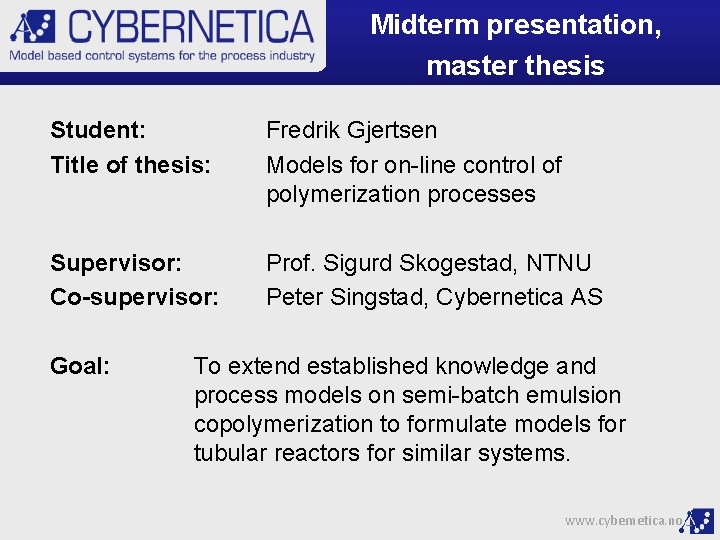 CYBERNETICA
Model based control systems for the process industry

Midterm presentation, master thesis

Student: Fredrik Gjertsen
Title of thesis: Models for on-line control of polymerization processes

Supervisor: Prof. Sigurd Skogestad, NTNU
Co-supervisor: Peter Singstad, Cybernetica AS

Goal: To extend established knowledge and process models on semi-batch emulsion copolymerization to formulate models for tubular reactors for similar systems.

www.cybernetica.no